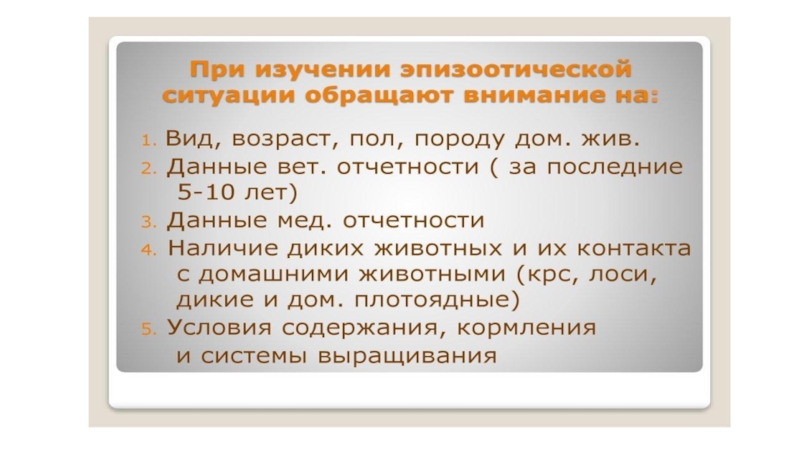 При изучении эпизоотической ситуации обращают внимание на:

1. Вид, возраст, пол, породу дом. жив.
2. Данные вет. отчетности ( за последние 5-10 лет)
3. Данные мед. отчетности
4. Наличие диких животных и их контакта с домашними животными (крс, лоси, дикие и дом. плотоядные)
5. Условия содержания, кормления и системы выращивания